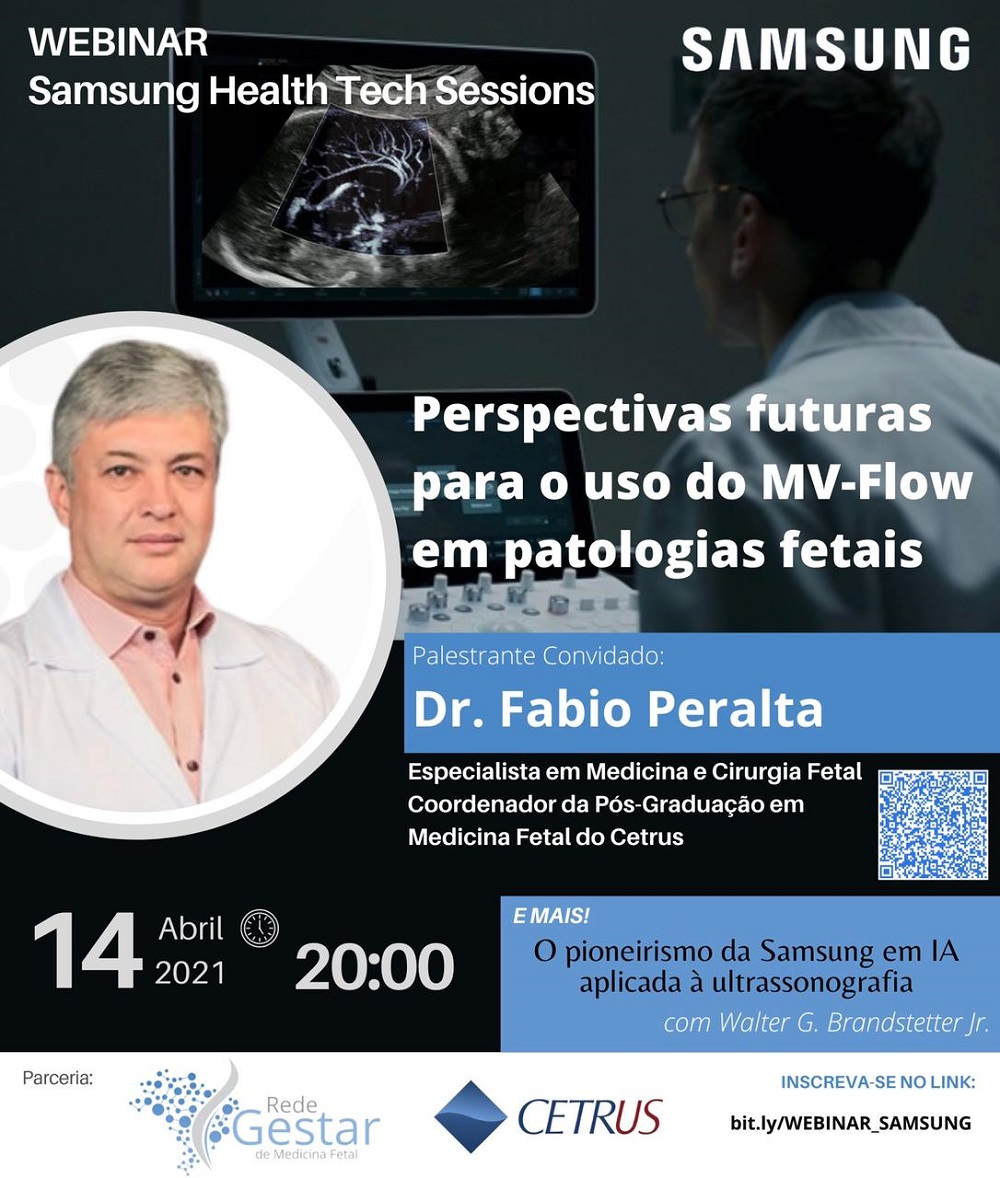 WEBINAR
Samsung Health Tech Sessions

SAMSUNG

Perspectivas futuras para o uso do MV-Flow em patologias fetais

Palestrante Convidado:
Dr. Fabio Peralta

Especialista em Medicina e Cirurgia Fetal
Coordenador da Pós-Graduação em Medicina Fetal do Cetrus

14 Abril 2021 20:00

E MAIS!
O pioneirismo da Samsung em IA aplicada à ultrassonografia
com Walter G. Brandstetter Jr.

Parceria:
Rede Gestar de Medicina Fetal
CETRUS

INSCREVA-SE NO LINK:
bit.ly/WEBINAR_SAMSUNG